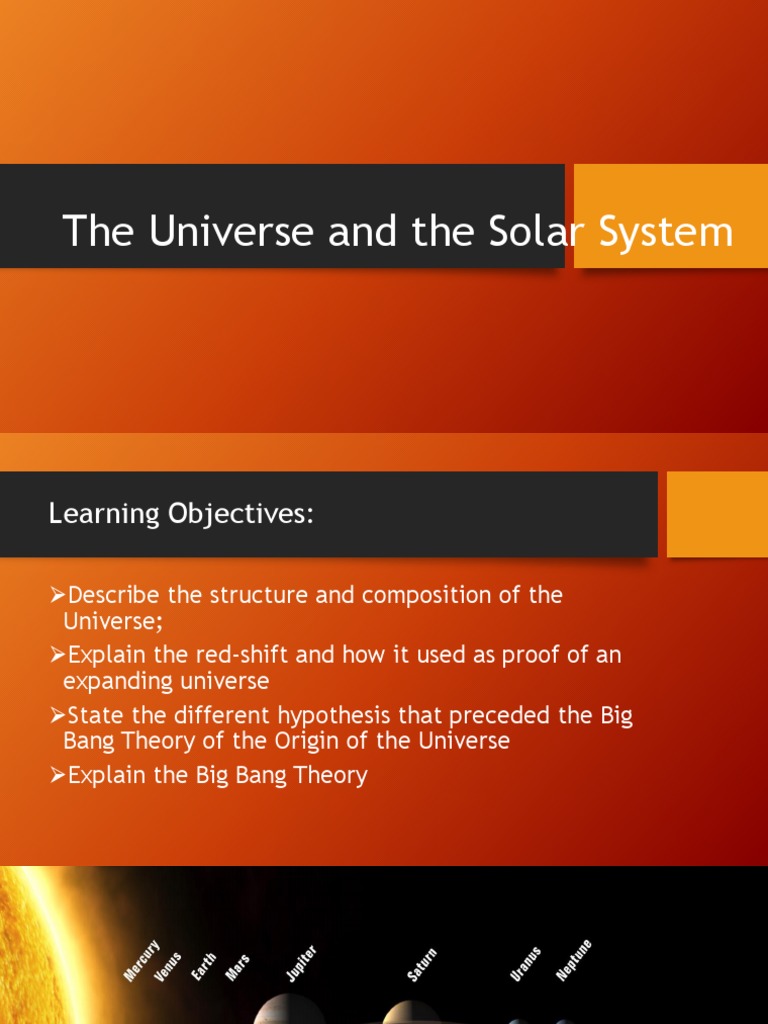 The Universe and the Solar System

Learning Objectives:

➢Describe the structure and composition of the Universe;
➢Explain the red-shift and how it used as proof of an expanding universe
➢State the different hypothesis that preceded the Big Bang Theory of the Origin of the Universe
➢Explain the Big Bang Theory

Mercury
Venus
Earth
Mars
Jupiter
Saturn
Uranus
Neptune